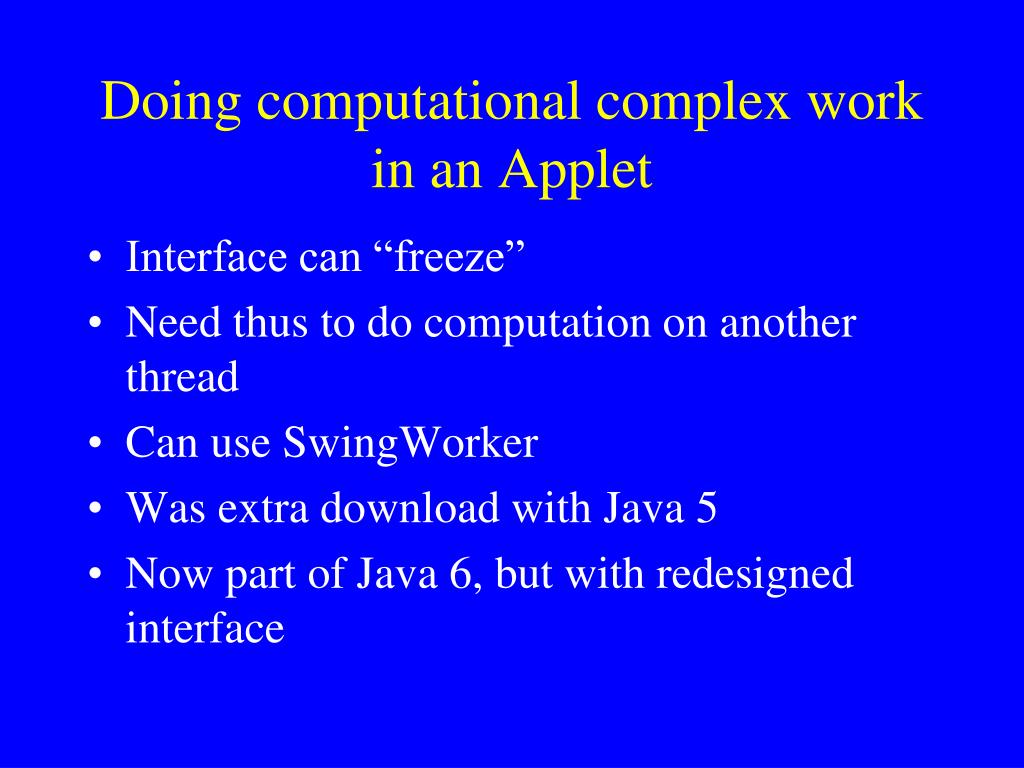 Doing computational complex work in an Applet

• Interface can “freeze”
• Need thus to do computation on another thread
• Can use SwingWorker
• Was extra download with Java 5
• Now part of Java 6, but with redesigned interface